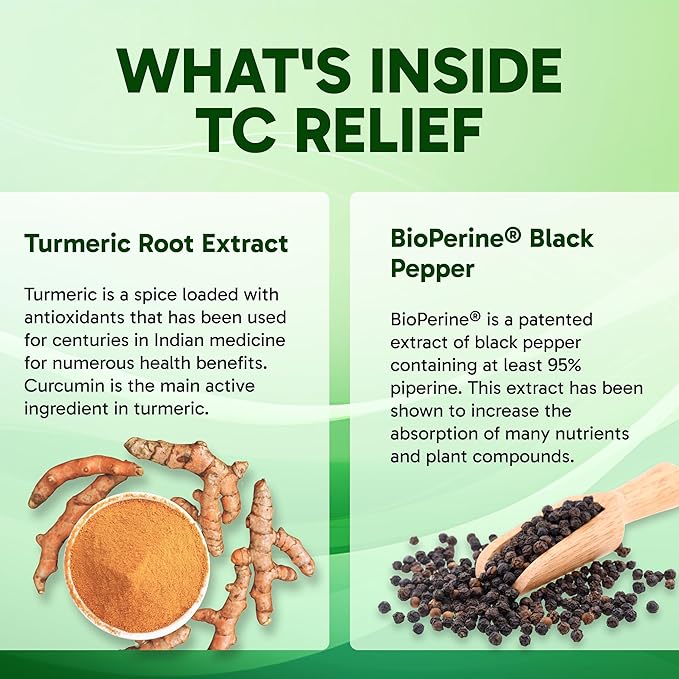 WHAT'S INSIDE TC RELIEF

Turmeric Root Extract

Turmeric is a spice loaded with antioxidants that has been used for centuries in Indian medicine for numerous health benefits. Curcumin is the main active ingredient in turmeric.

BioPerine® Black Pepper

BioPerine® is a patented extract of black pepper containing at least 95% piperine. This extract has been shown to increase the absorption of many nutrients and plant compounds.